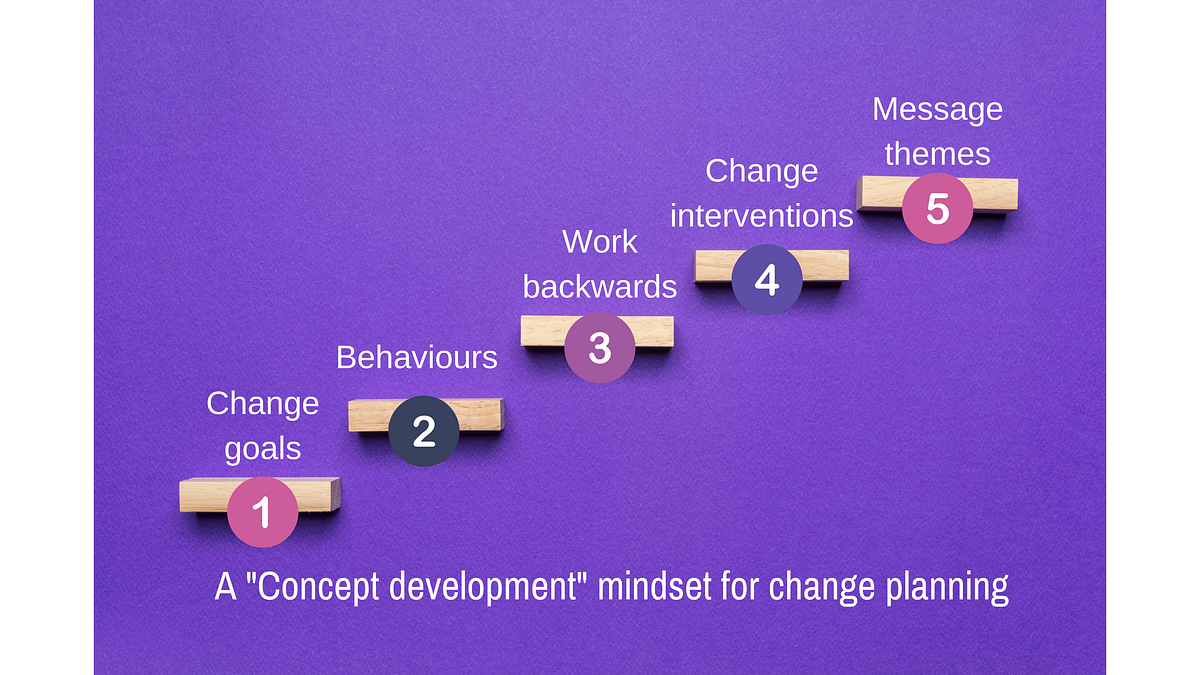 Change goals
1

Behaviours
2

Work backwards
3

Change interventions
4

Message themes
5

A "Concept development" mindset for change planning